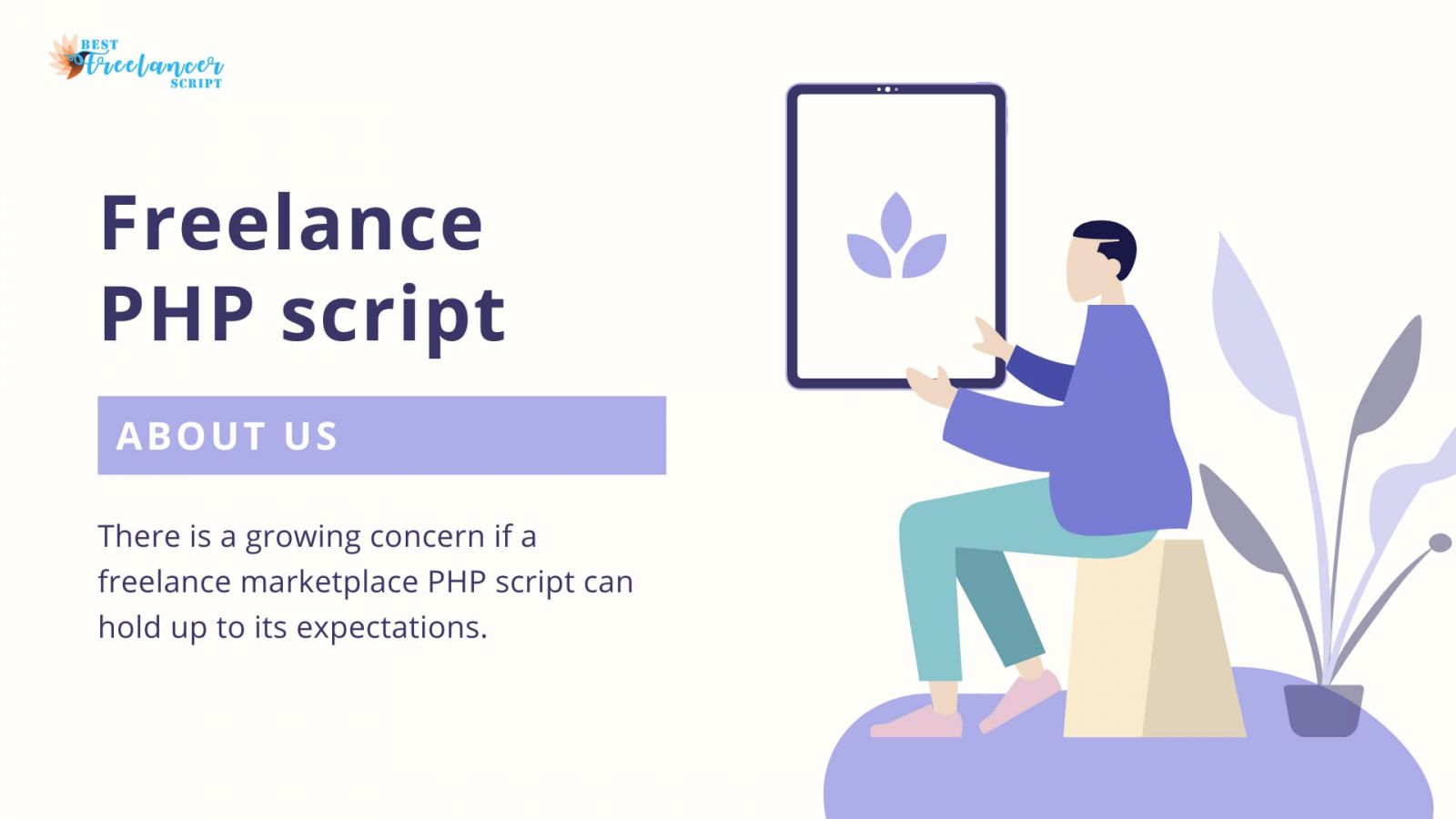 BEST
Freelancer
SCRIPT

Freelance PHP script

ABOUT US

There is a growing concern if a freelance marketplace PHP script can hold up to its expectations.